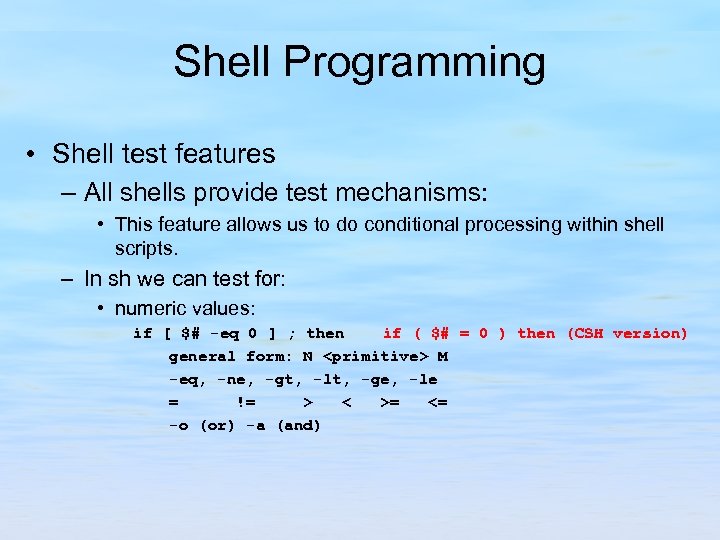 Shell Programming

• Shell test features

– All shells provide test mechanisms:

• This feature allows us to do conditional processing within shell scripts.

– In sh we can test for:

• numeric values:

if [ $# -eq 0 ] ; then    if ( $# = 0 ) then (CSH version)

general form: N <primitive> M

-eq, -ne, -gt, -lt, -ge, -le

=    !=    >    <    >=    <=

-o (or) -a (and)